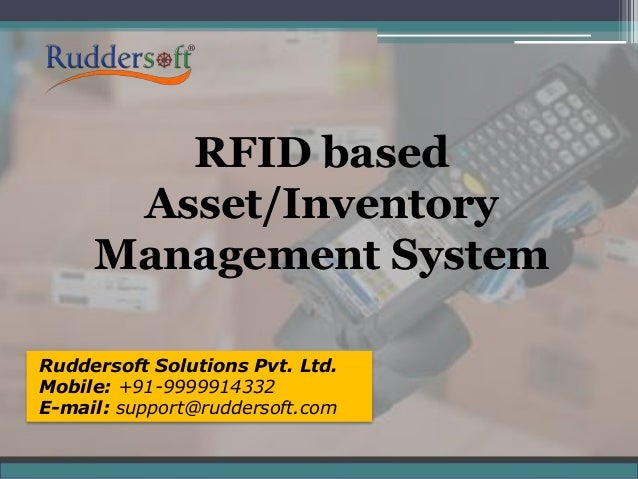 Ruddersoft®

RFID based Asset/Inventory Management System

Ruddersoft Solutions Pvt. Ltd.
Mobile: +91-9999914332
E-mail: support@ruddersoft.com